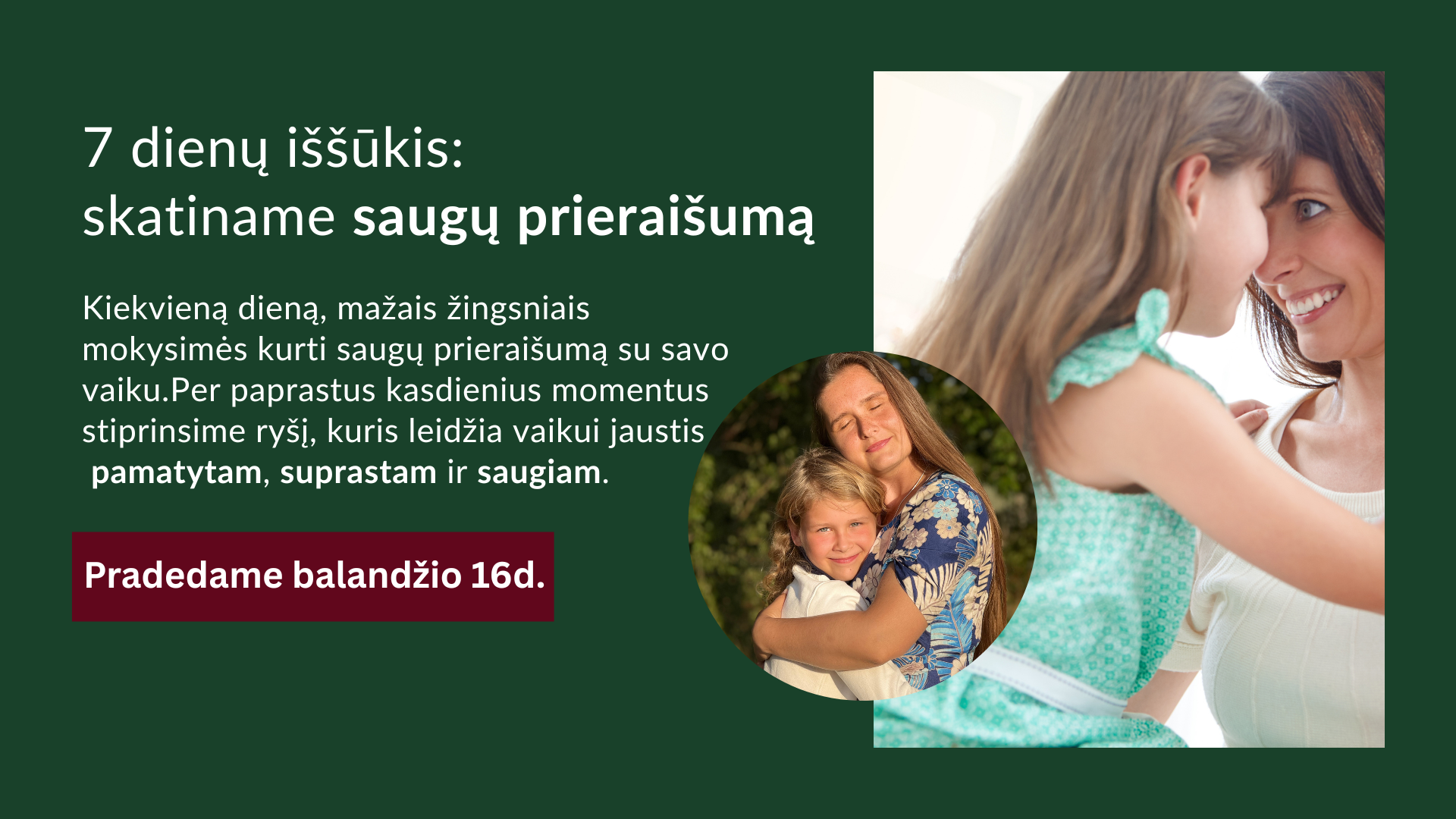 7 dienų iššūkis:
skatiname saugų prieraišumą

Kiekvieną dieną, mažais žingsniais mokysimės kurti saugų prieraišumą su savo vaiku.Per paprastus kasdienius momentus stiprinsime ryšį, kuris leidžia vaikui jaustis pamatytam, suprastam ir saugiam.

Pradedame balandžio 16d.